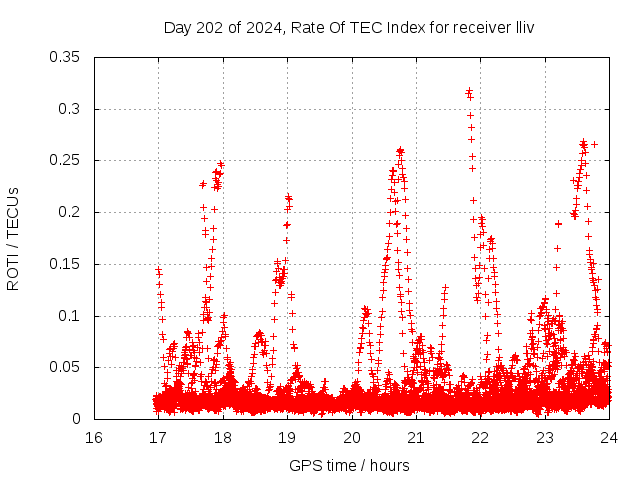 Day 202 of 2024, Rate Of TEC Index for receiver lliv

ROTI / TECUs

0.35
0.3
0.25
0.2
0.15
0.1
0.05
0

16
17
18
19
20
21
22
23
24

GPS time / hours